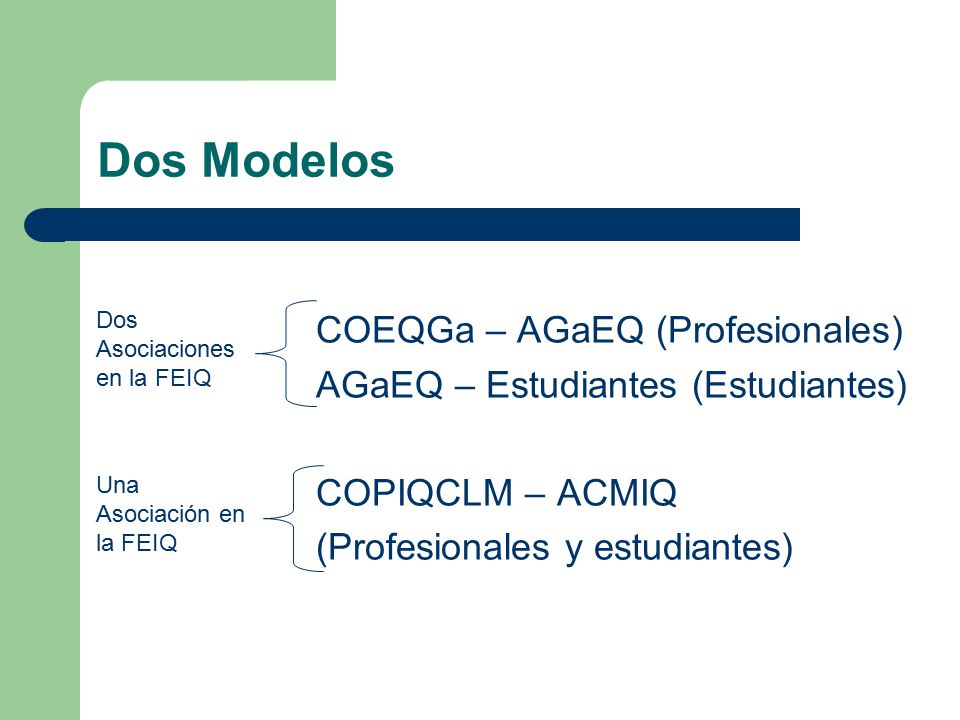 Dos Modelos

Dos Asociaciones en la FEIQ

COEQGa – AGaEQ (Profesionales)
AGaEQ – Estudiantes (Estudiantes)

Una Asociación en la FEIQ

COPIQCLM – ACMIQ
(Profesionales y estudiantes)